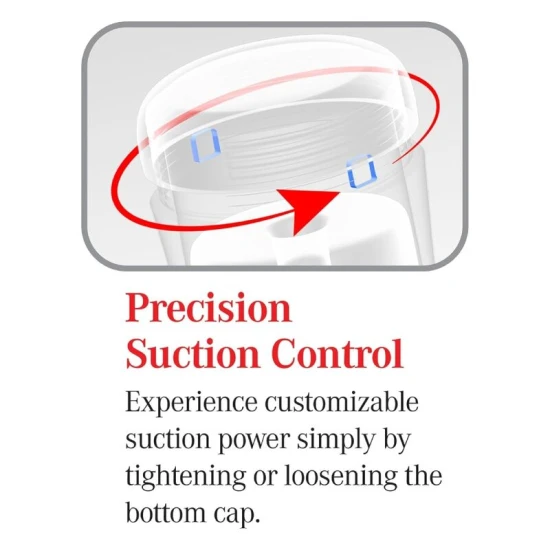 Precision Suction Control

Experience customizable suction power simply by tightening or loosening the bottom cap.